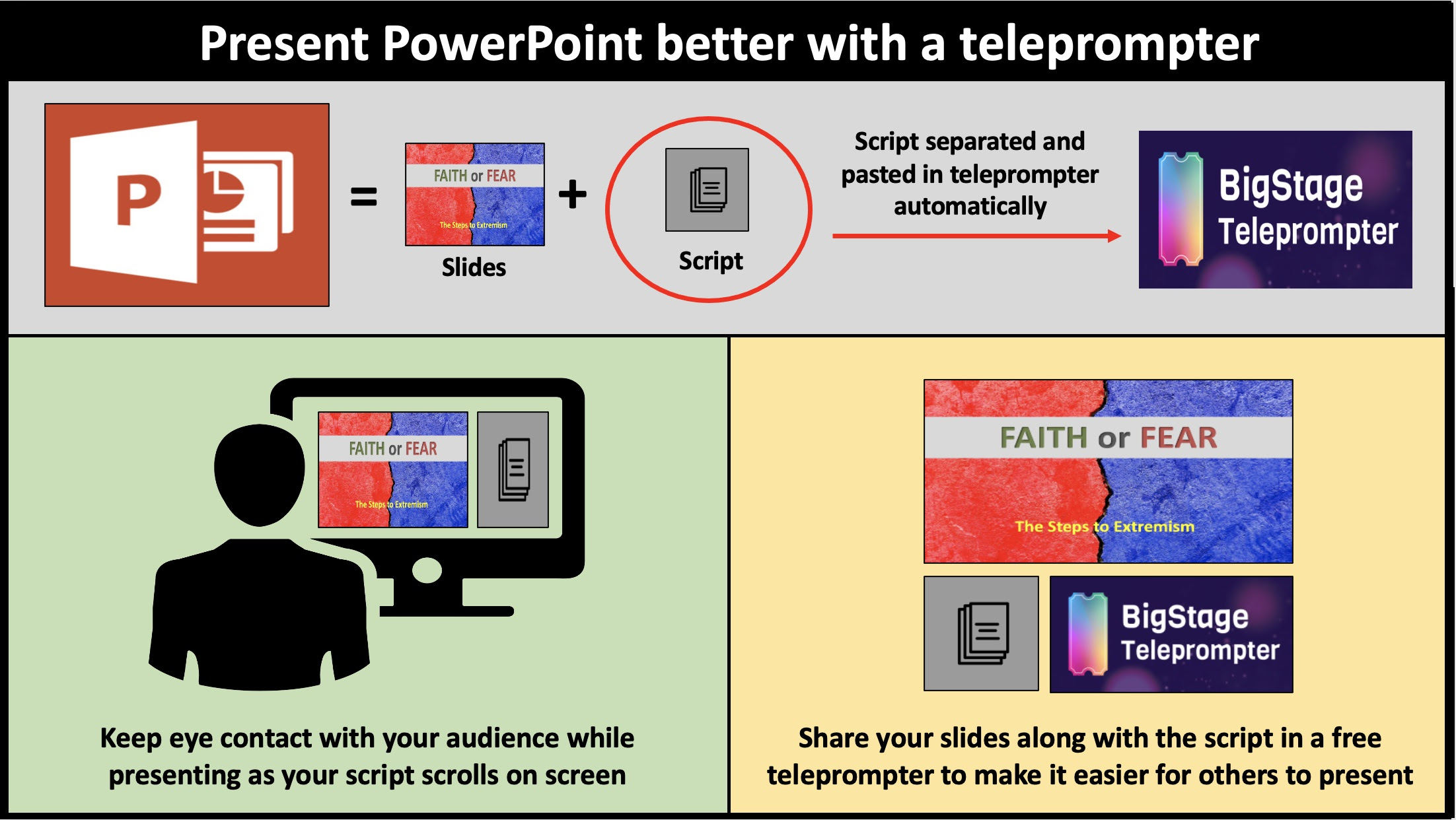 Present PowerPoint better with a teleprompter

P

=

FAITH or FEAR

The Steps to Extremism

Slides

+

Script

Script separated and pasted in teleprompter automatically

BigStage Teleprompter

FAITH or FEAR

The Steps to Extremism

Keep eye contact with your audience while presenting as your script scrolls on screen

FAITH or FEAR

The Steps to Extremism

BigStage Teleprompter

Share your slides along with the script in a free teleprompter to make it easier for others to present